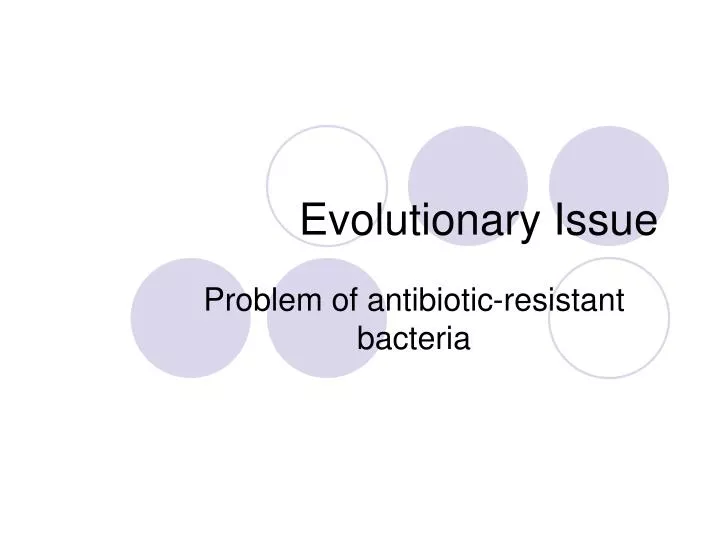 Evolutionary Issue

Problem of antibiotic-resistant bacteria